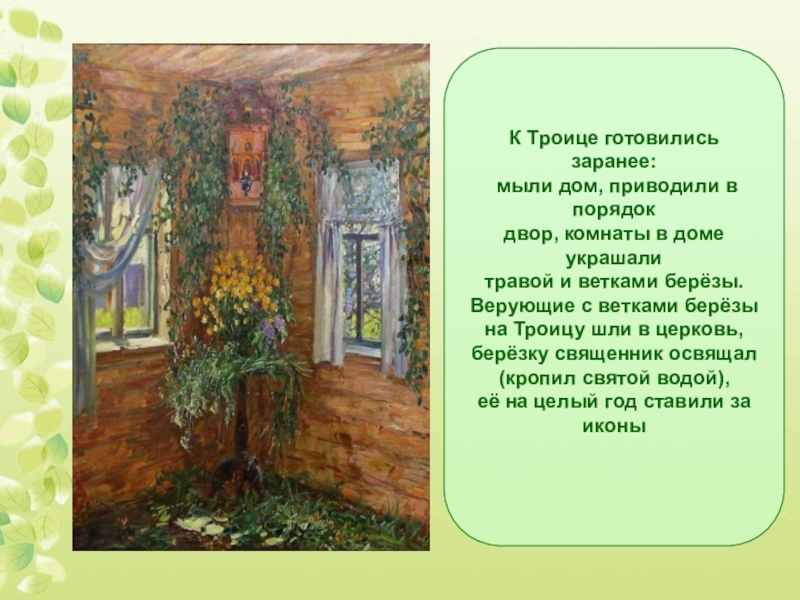 К Троице готовились заранее:
мыли дом, приводили в порядок
двор, комнаты в доме украшали
травой и ветками берёзы.
Верующие с ветками берёзы на Троицу шли в церковь, берёзку священник освящал (кропил святой водой), её на целый год ставили за иконы